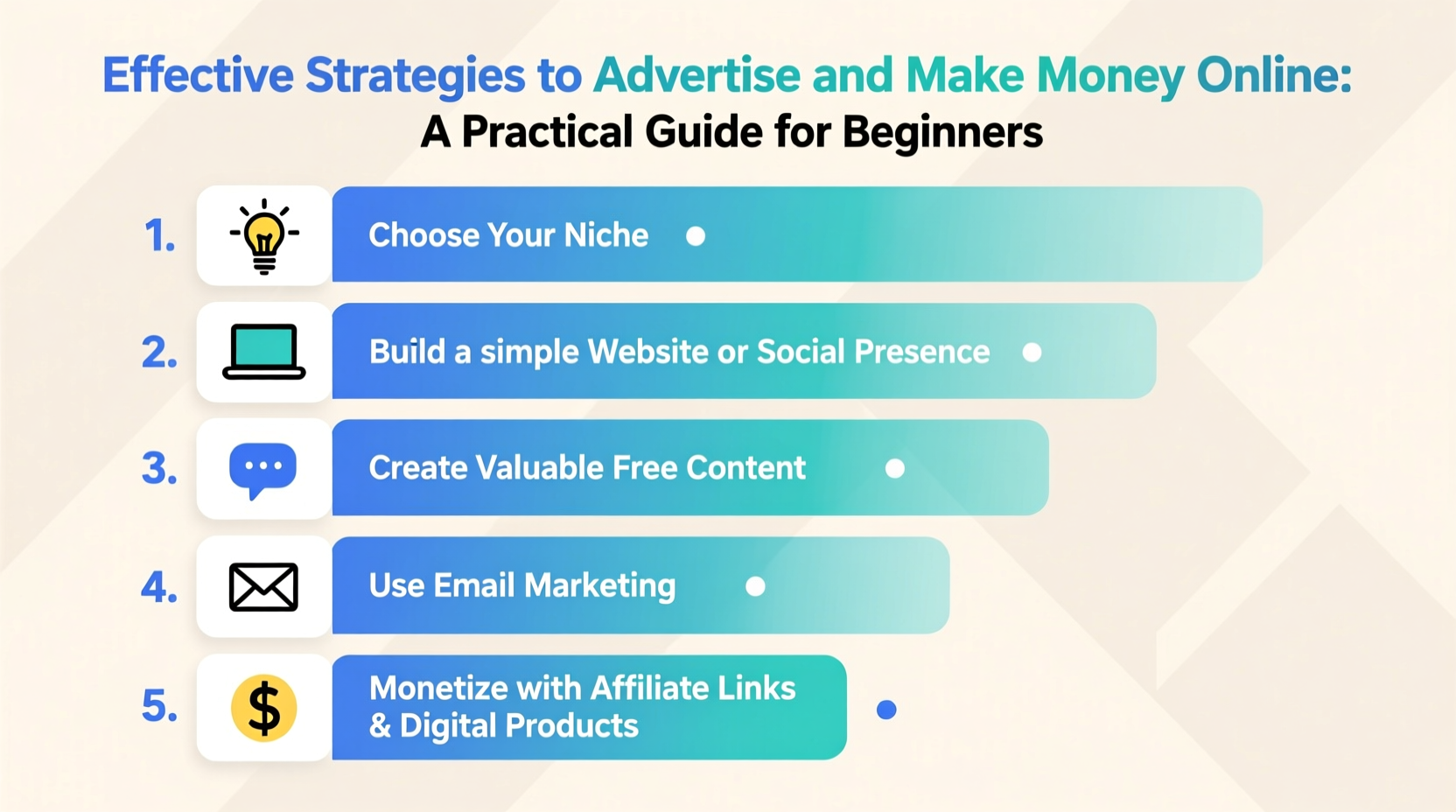 Effective Strategies to Advertise and Make Money Online:
A Practical Guide for Beginners

1. Choose Your Niche

2. Build a simple Website or Social Presence

3. Create Valuable Free Content

4. Use Email Marketing

5. Monetize with Affiliate Links & Digital Products